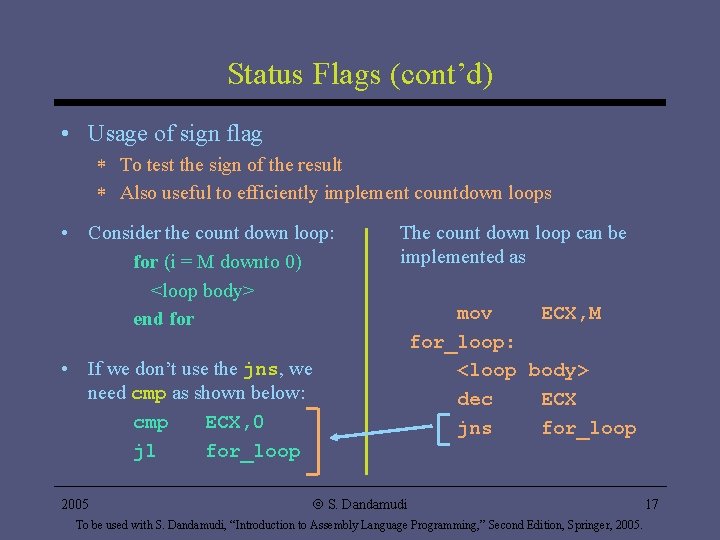 Status Flags (cont'd)

• Usage of sign flag
* To test the sign of the result
* Also useful to efficiently implement countdown loops

• Consider the count down loop:
for (i = M downto 0)
<loop body>
end for

• If we don't use the jns, we need cmp as shown below:
cmp ECX,0
jl for_loop

The count down loop can be implemented as

mov ECX,M
for_loop:
<loop body>
dec ECX
jns for_loop

2005 © S. Dandamudi 17
To be used with S. Dandamudi, "Introduction to Assembly Language Programming," Second Edition, Springer, 2005.